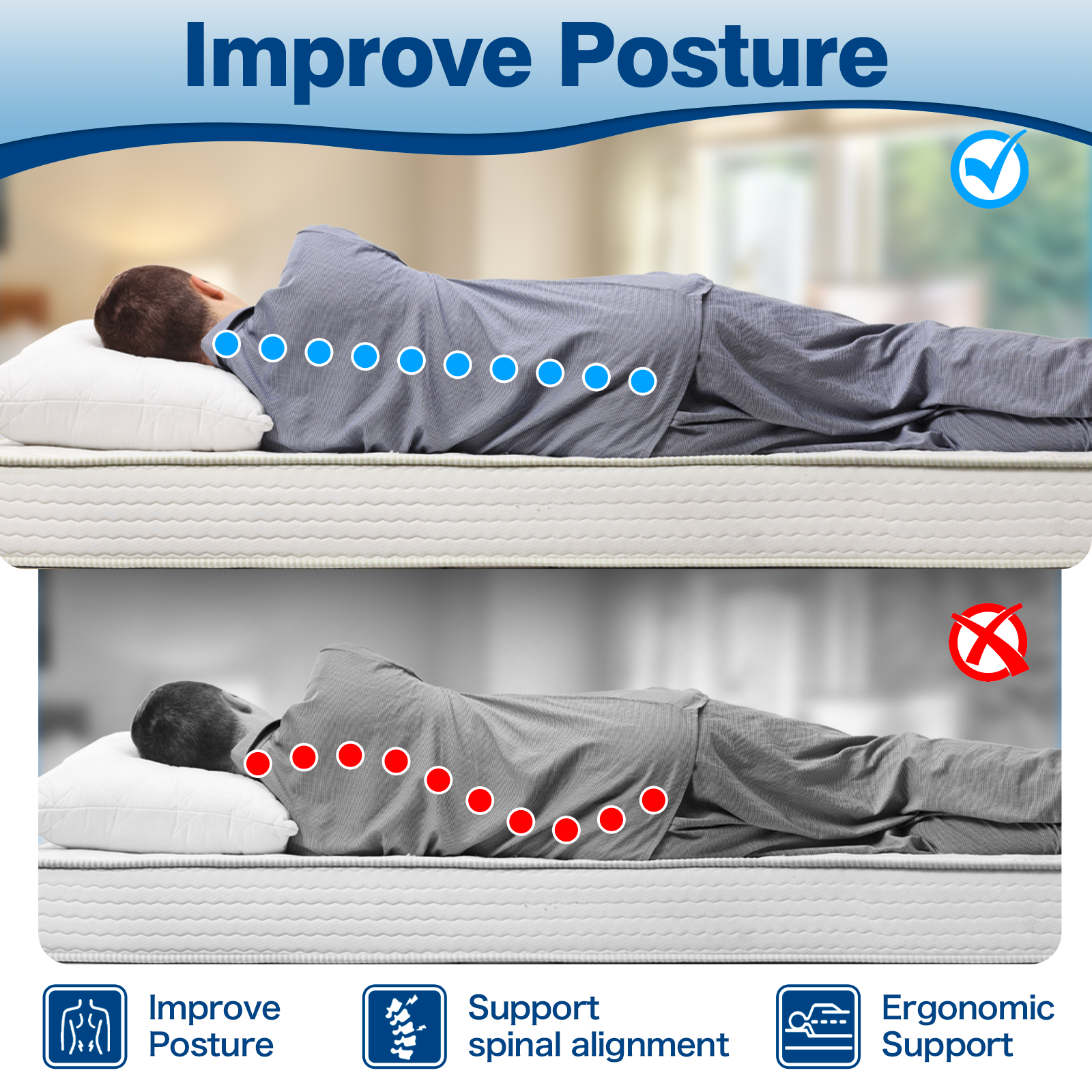 Improve Posture

Improve Posture

Support spinal alignment

Ergonomic Support